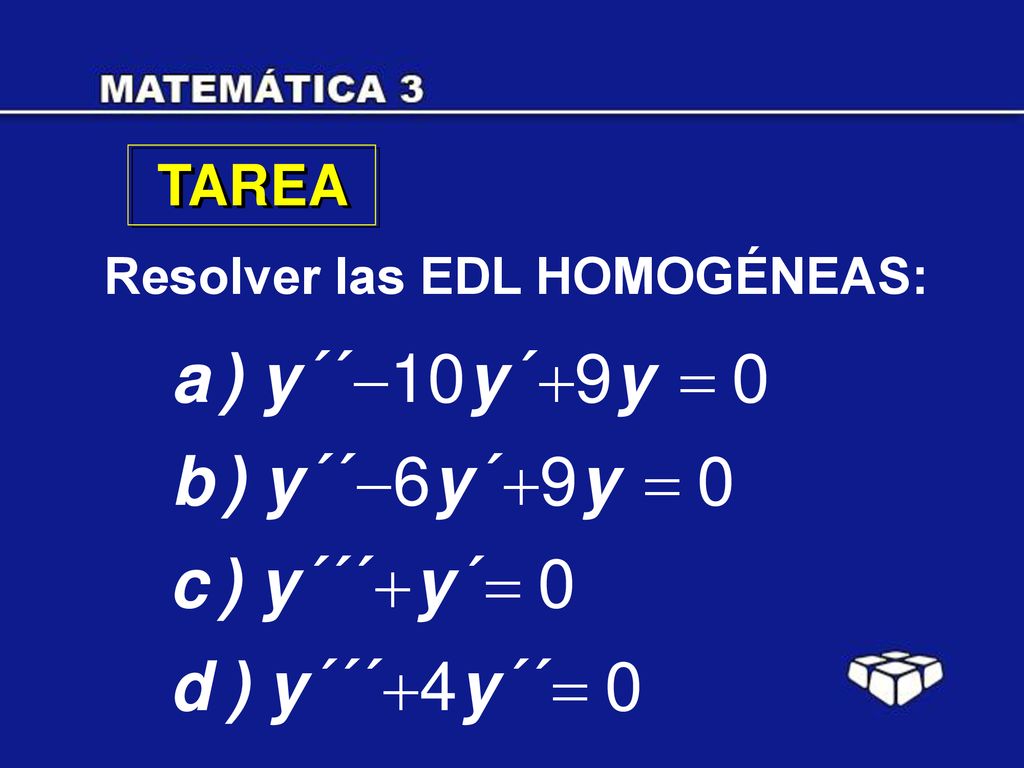 MATEMÁTICA 3

TAREA

Resolver las EDL HOMOGÉNEAS:

$a)\ y'' - 10y' + 9y = 0$

$b)\ y'' - 6y' + 9y = 0$

$c)\ y''' + y' = 0$

$d)\ y''' + 4y'' = 0$